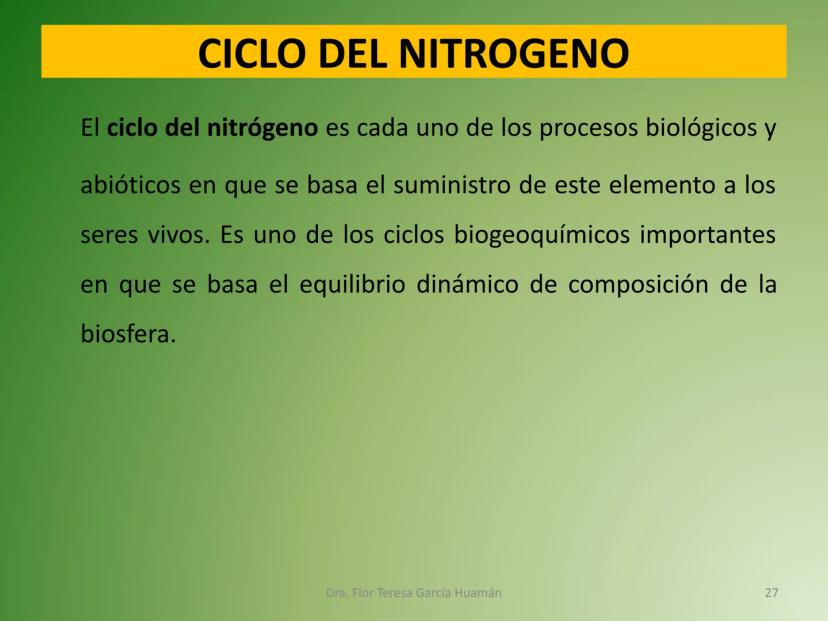 CICLO DEL NITROGENO

El ciclo del nitrógeno es cada uno de los procesos biológicos y abióticos en que se basa el suministro de este elemento a los seres vivos. Es uno de los ciclos biogeoquímicos importantes en que se basa el equilibrio dinámico de composición de la biosfera.

Dra. Flor Teresa García Huamán

27